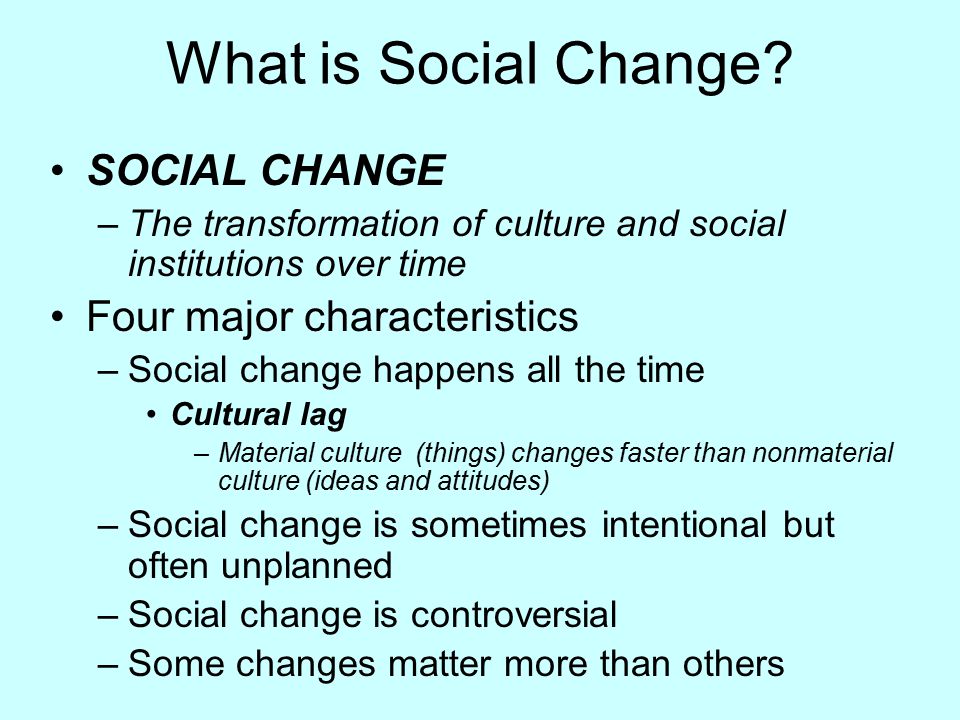 What is Social Change?

• SOCIAL CHANGE
– The transformation of culture and social institutions over time

• Four major characteristics
– Social change happens all the time
• Cultural lag
– Material culture (things) changes faster than nonmaterial culture (ideas and attitudes)
– Social change is sometimes intentional but often unplanned
– Social change is controversial
– Some changes matter more than others